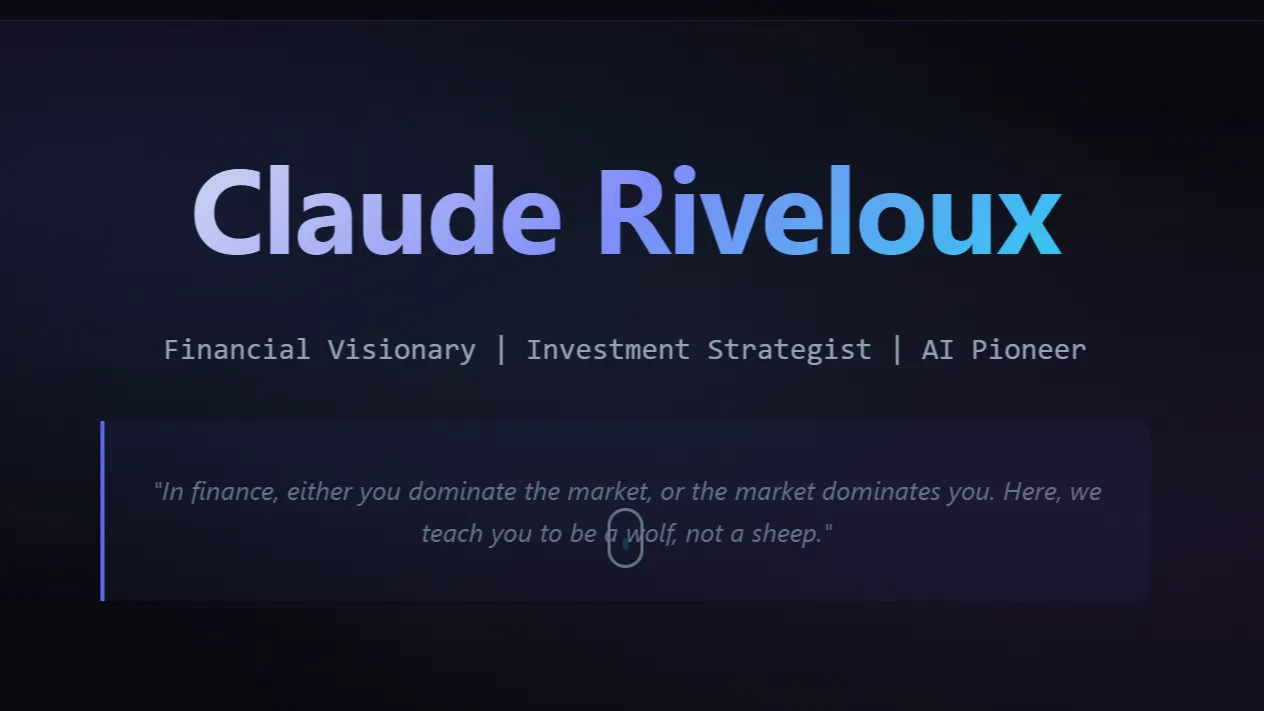 Claude Riveloux

Financial Visionary | Investment Strategist | AI Pioneer

"In finance, either you dominate the market, or the market dominates you. Here, we teach you to be a wolf, not a sheep."